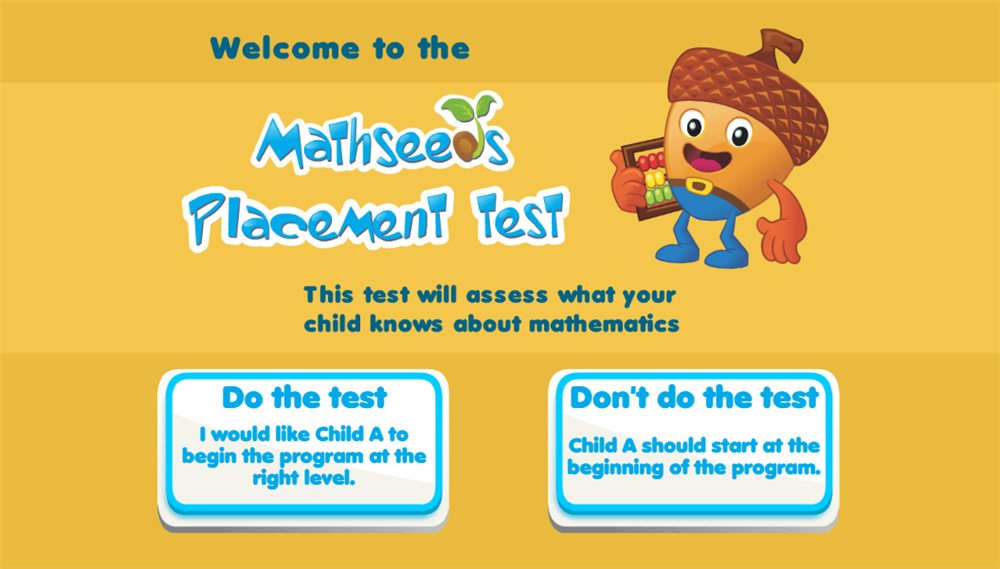 Welcome to the

Mathseeds

Placement Test

This test will assess what your child knows about mathematics

Do the test

I would like Child A to begin the program at the right level.

Don't do the test

Child A should start at the beginning of the program.